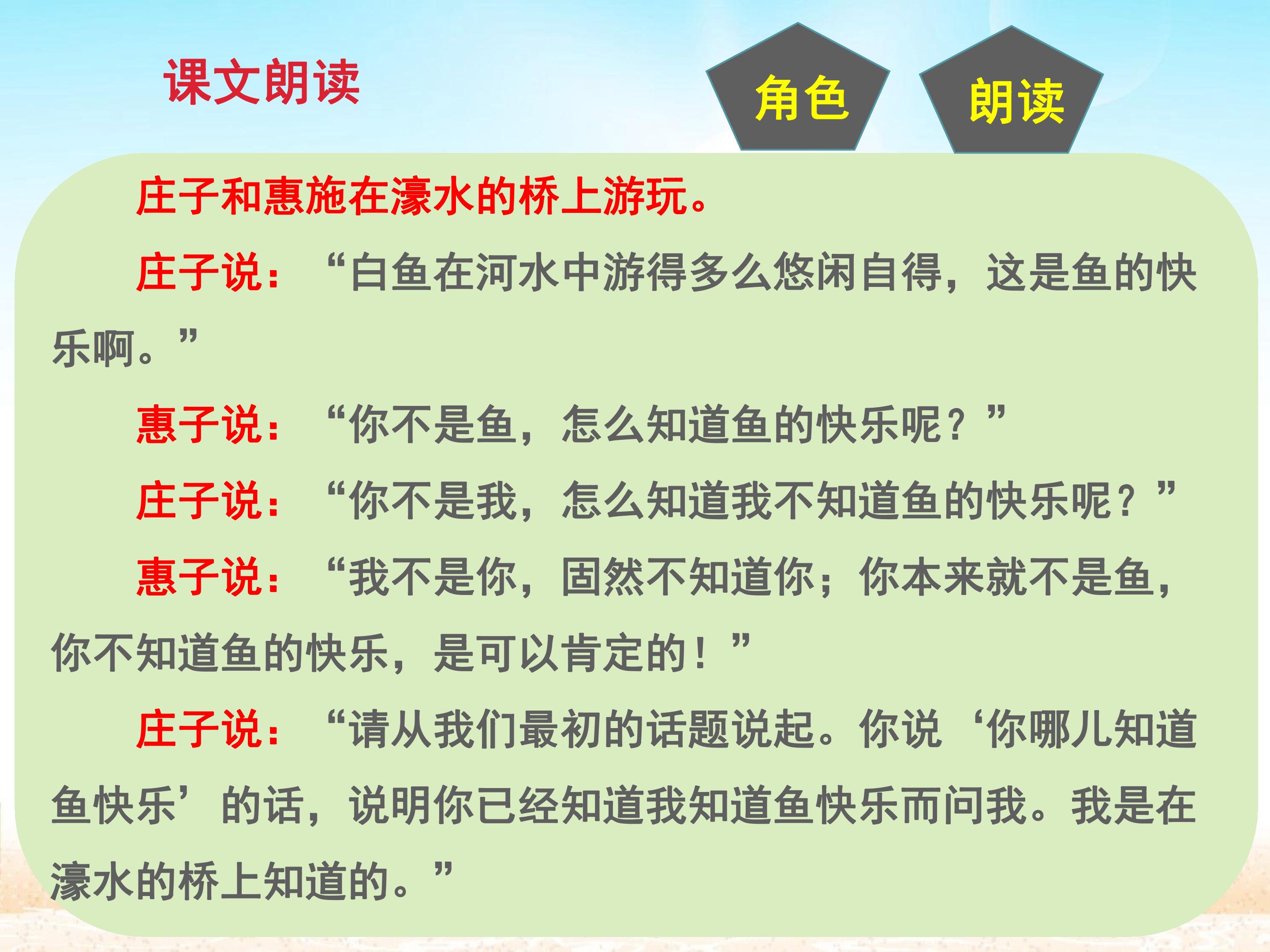 课文朗读

角色 朗读

庄子和惠施在濠水的桥上游玩。

庄子说：“白鱼在河水中游得多么悠闲自得，这是鱼的快乐啊。”

惠子说：“你不是鱼，怎么知道鱼的快乐呢？”

庄子说：“你不是我，怎么知道我不知道鱼的快乐呢？”

惠子说：“我不是你，固然不知道你；你本来就不是鱼，你不知道鱼的快乐，是可以肯定的！”

庄子说：“请从我们最初的话题说起。你说‘你哪儿知道鱼快乐’的话，说明你已经知道我知道鱼快乐而问我。我是在濠水的桥上知道的。”